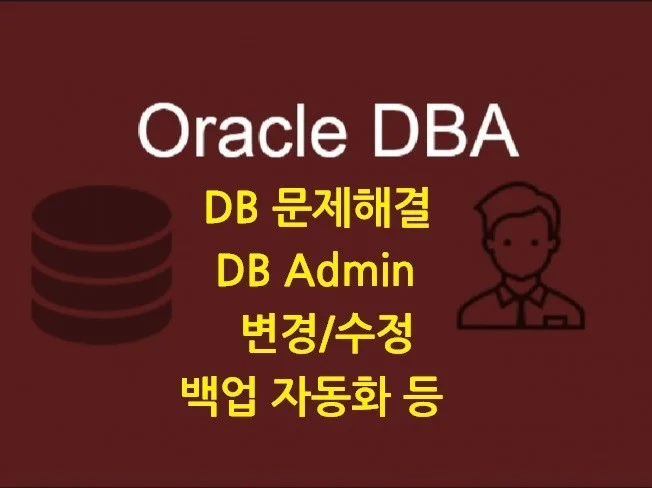 Oracle DBA

DB 문제해결
DB Admin
변경/수정
백업 자동화 등